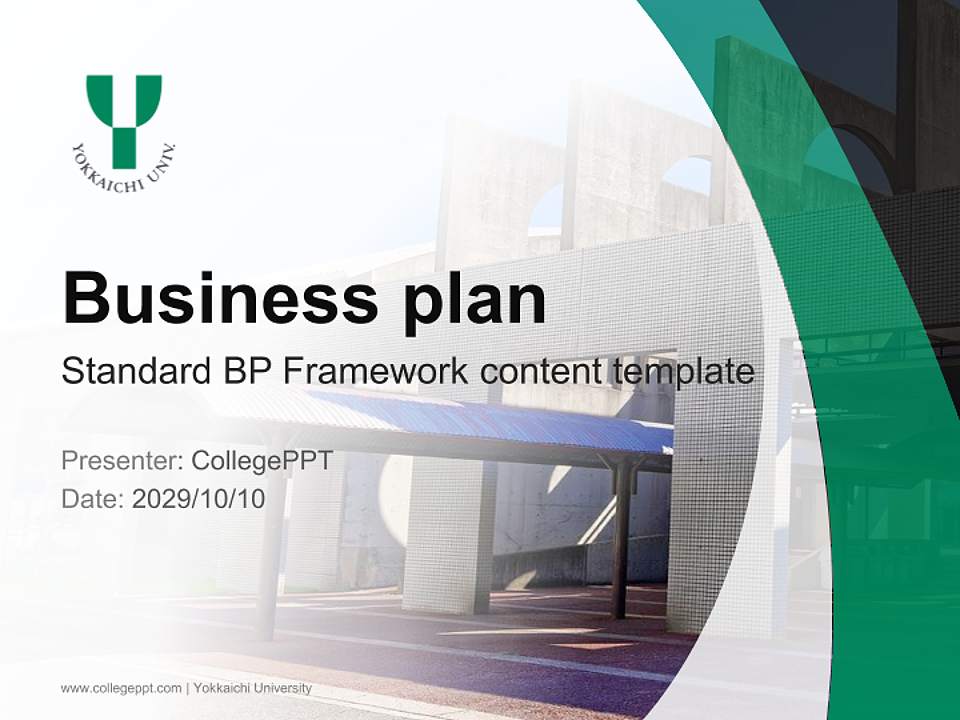 YOKKAICHI UNIV.

Business plan

Standard BP Framework content template

Presenter: CollegePPT
Date: 2029/10/10

www.collegeppt.com | Yokkaichi University